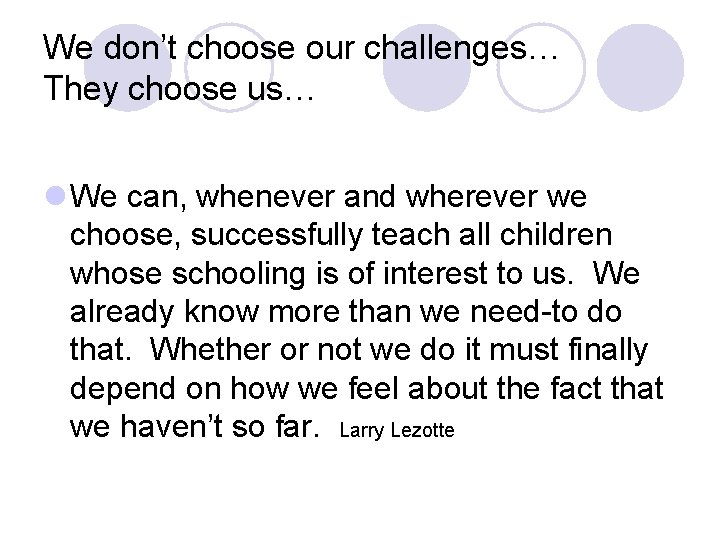 We don't choose our challenges…
They choose us…

We can, whenever and wherever we choose, successfully teach all children whose schooling is of interest to us. We already know more than we need-to do that. Whether or not we do it must finally depend on how we feel about the fact that we haven't so far. Larry Lezotte